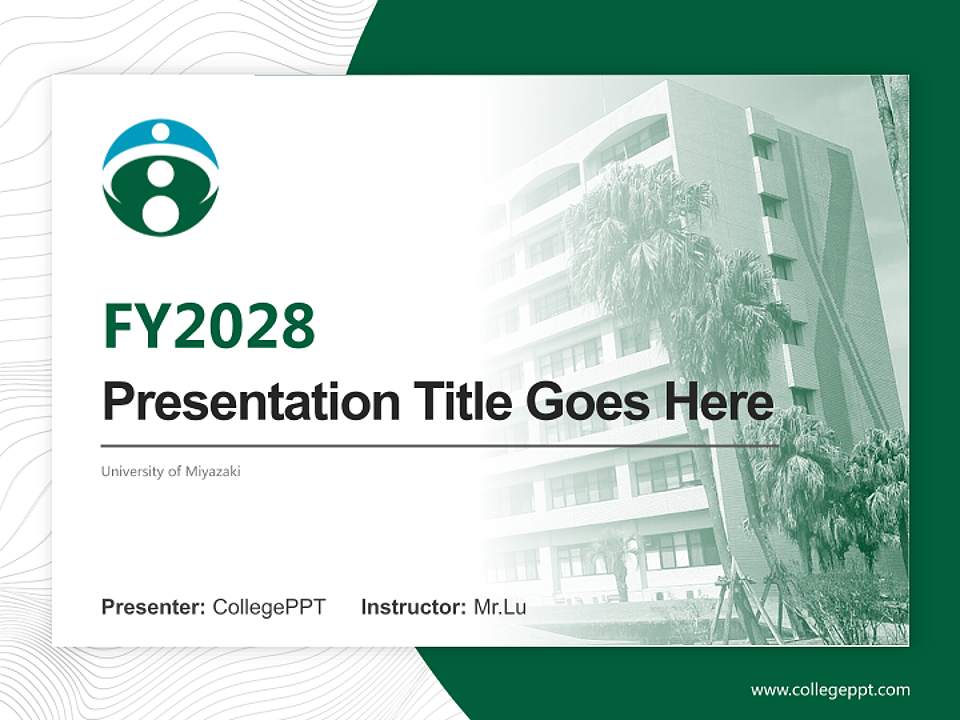 FY2028

Presentation Title Goes Here

University of Miyazaki

Presenter: CollegePPT Instructor: Mr.Lu

www.collegeppt.com